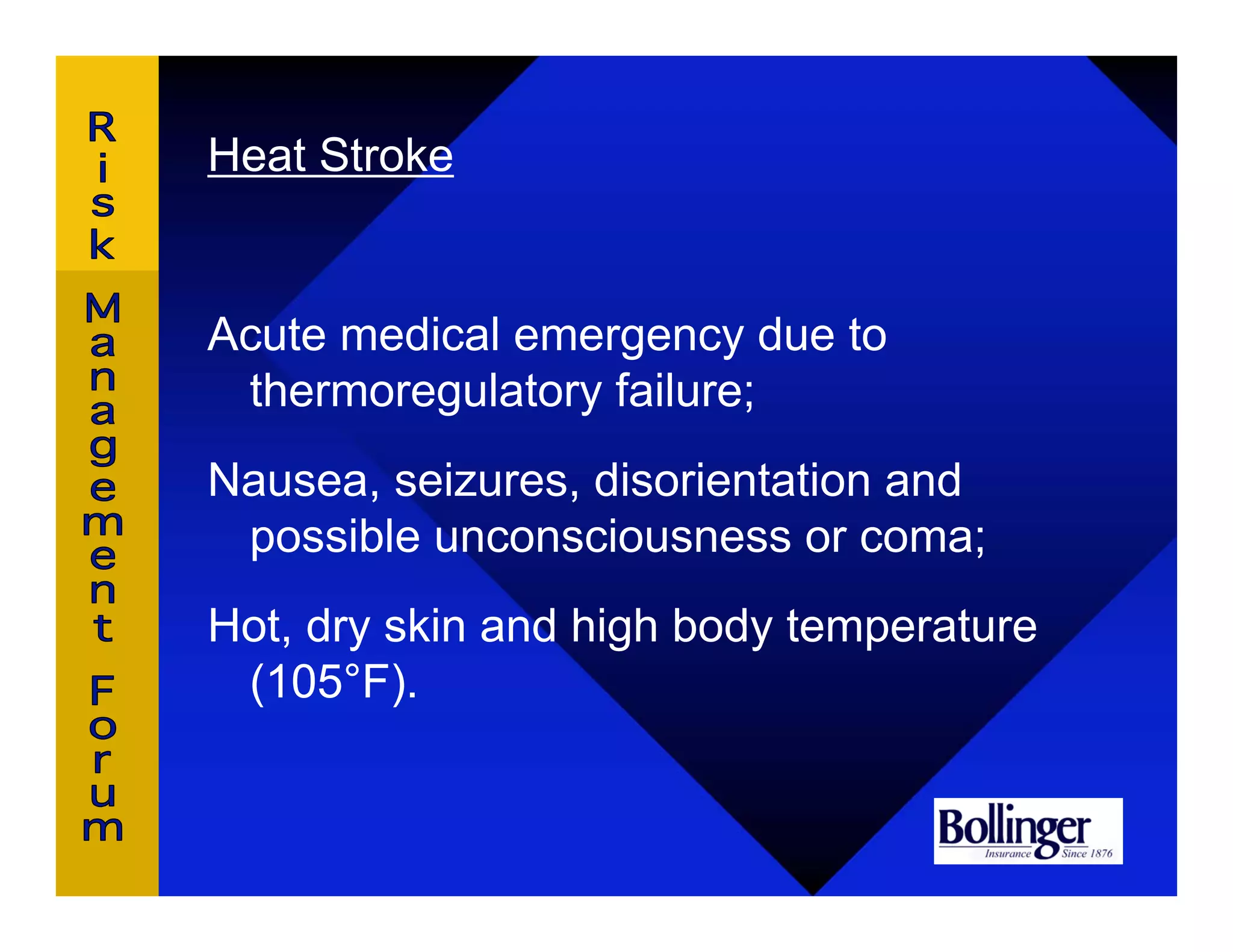 Risk Management Forum

Heat Stroke

Acute medical emergency due to thermoregulatory failure;

Nausea, seizures, disorientation and possible unconsciousness or coma;

Hot, dry skin and high body temperature (105°F).

Bollinger Insurance Since 1876